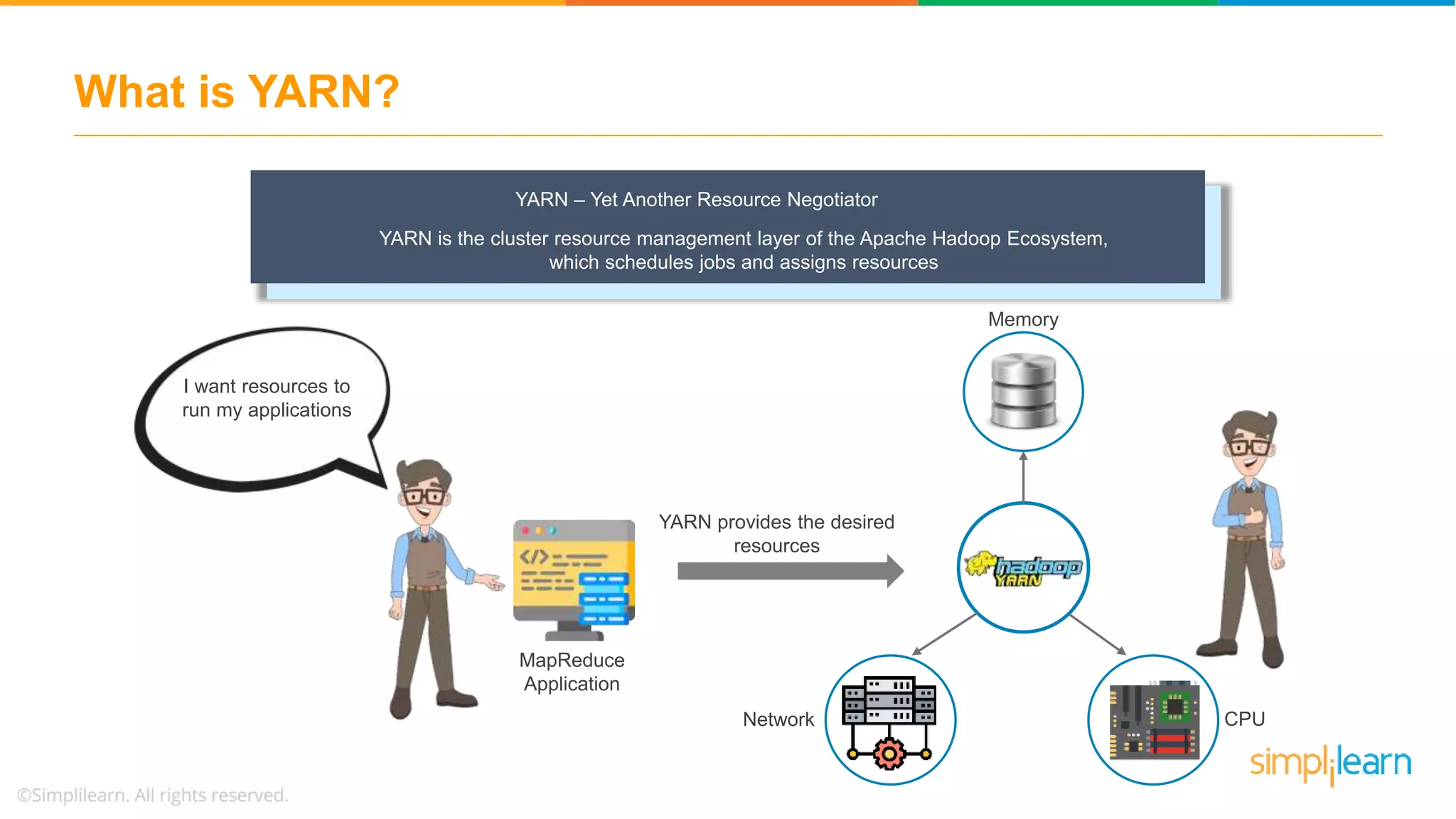 What is YARN?

YARN – Yet Another Resource Negotiator

YARN is the cluster resource management layer of the Apache Hadoop Ecosystem, which schedules jobs and assigns resources

I want resources to run my applications

MapReduce Application

YARN provides the desired resources

Memory

hadoop YARN

Network

CPU

simplilearn

©Simplilearn. All rights reserved.